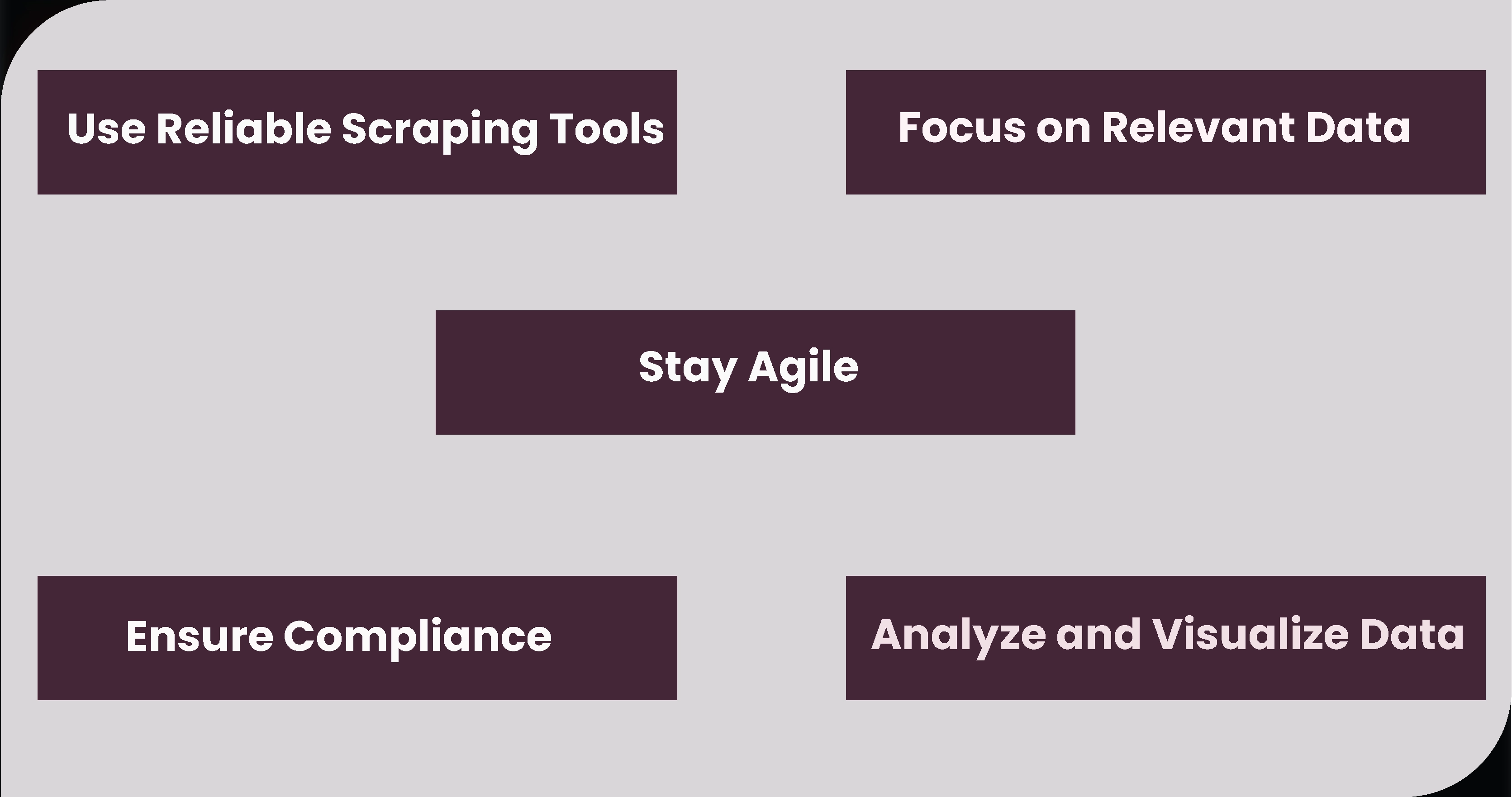 Use Reliable Scraping Tools

Focus on Relevant Data

Stay Agile

Ensure Compliance

Analyze and Visualize Data